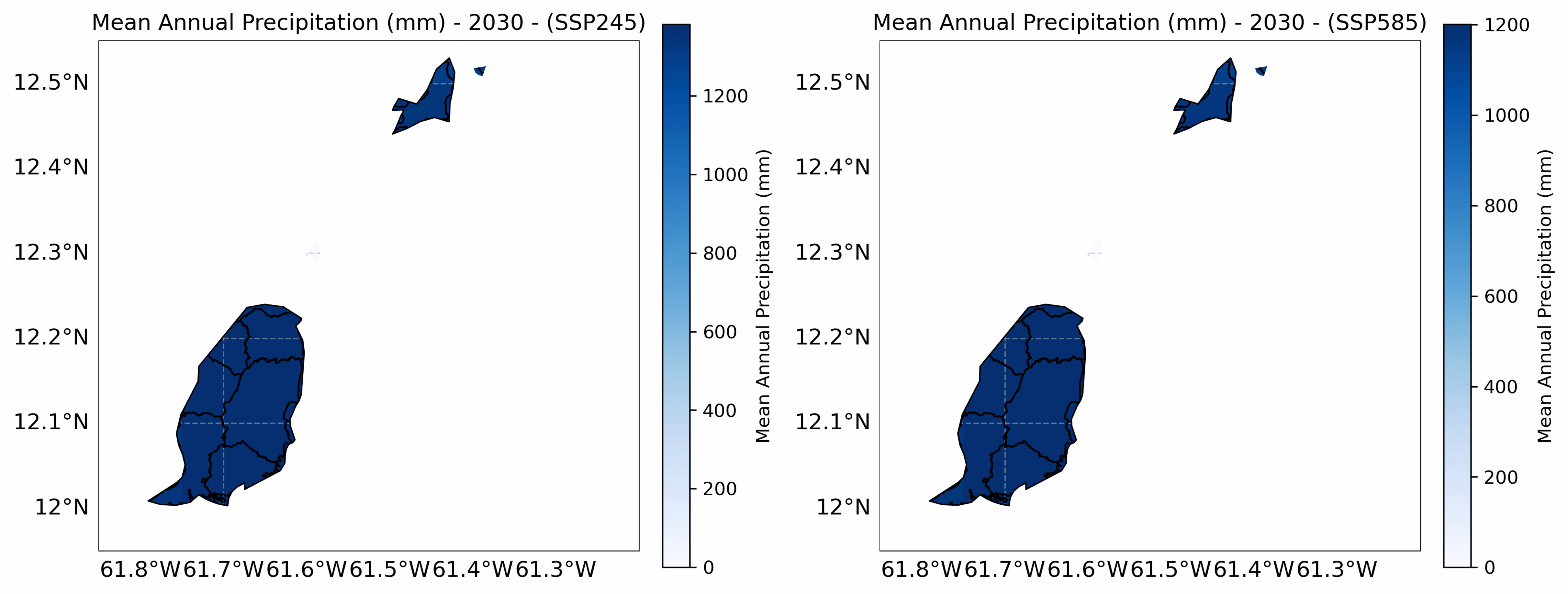 Mean Annual Precipitation (mm) - 2030 - (SSP245)

12.5°N
12.4°N
12.3°N
12.2°N
12.1°N
12°N

61.8°W 61.7°W 61.6°W 61.5°W 61.4°W 61.3°W

1200
1000
800
600
400
200
0

Mean Annual Precipitation (mm)

Mean Annual Precipitation (mm) - 2030 - (SSP585)

12.5°N
12.4°N
12.3°N
12.2°N
12.1°N
12°N

61.8°W 61.7°W 61.6°W 61.5°W 61.4°W 61.3°W

1200
1000
800
600
400
200
0

Mean Annual Precipitation (mm)